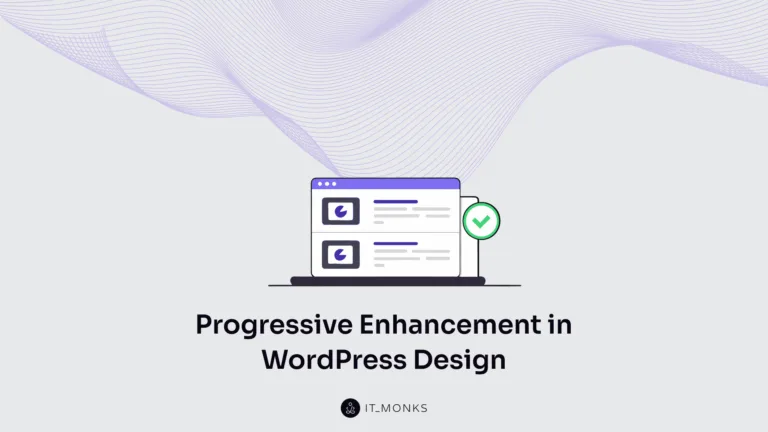 Progressive Enhancement in WordPress Design

IT_MONKS